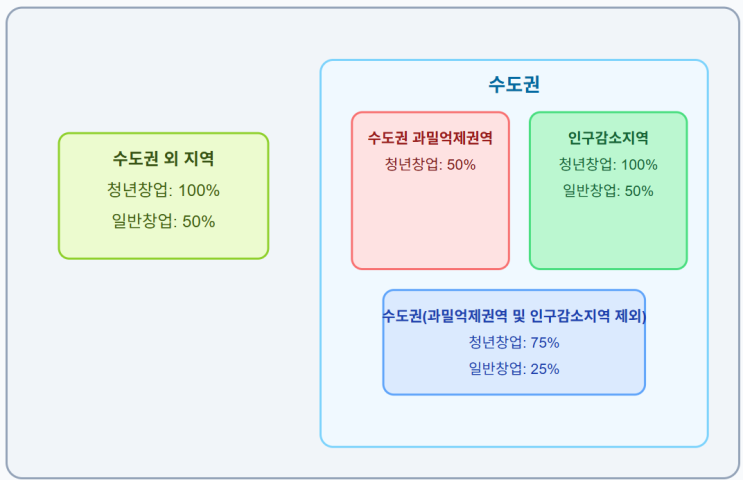 수도권 외 지역
청년창업: 100%
일반창업: 50%

수도권

수도권 과밀억제권역
청년창업: 50%

인구감소지역
청년창업: 100%
일반창업: 50%

수도권(과밀억제권역 및 인구감소지역 제외)
청년창업: 75%
일반창업: 25%